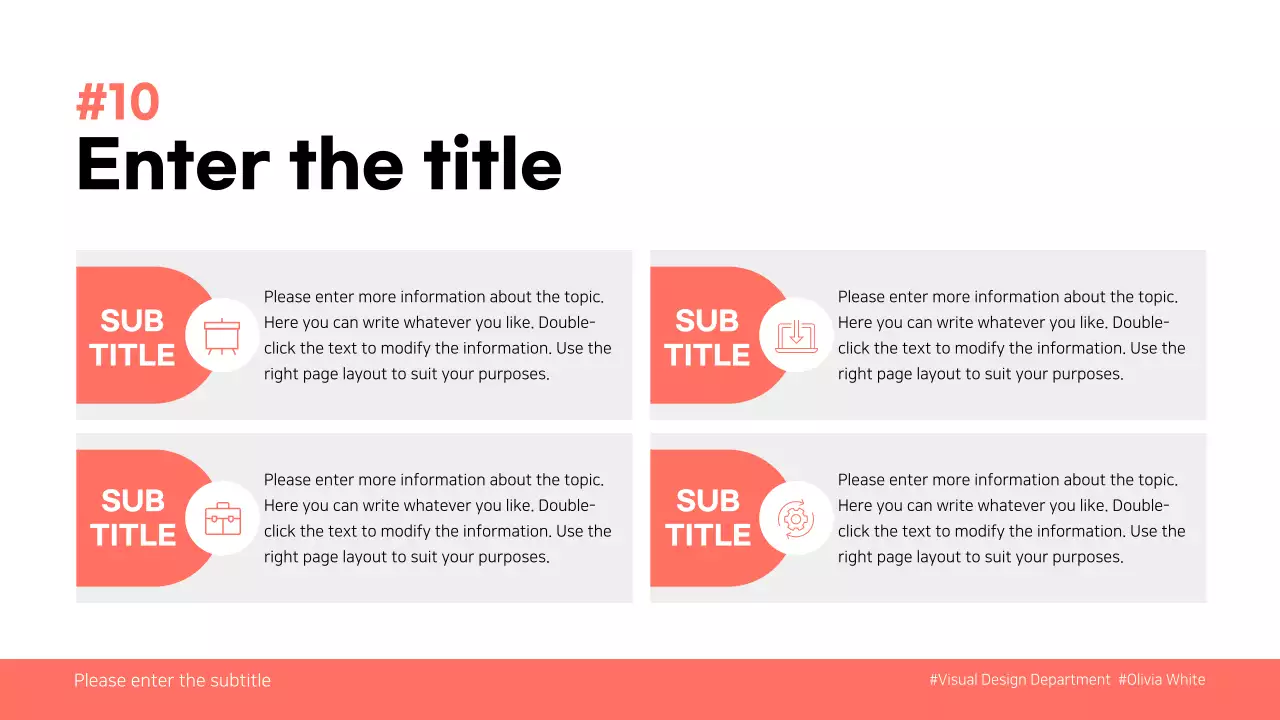 #10
Enter the title

SUB TITLE

Please enter more information about the topic. Here you can write whatever you like. Double-click the text to modify the information. Use the right page layout to suit your purposes.

SUB TITLE

Please enter more information about the topic. Here you can write whatever you like. Double-click the text to modify the information. Use the right page layout to suit your purposes.

SUB TITLE

Please enter more information about the topic. Here you can write whatever you like. Double-click the text to modify the information. Use the right page layout to suit your purposes.

SUB TITLE

Please enter more information about the topic. Here you can write whatever you like. Double-click the text to modify the information. Use the right page layout to suit your purposes.

Please enter the subtitle

#Visual Design Department #Olivia White